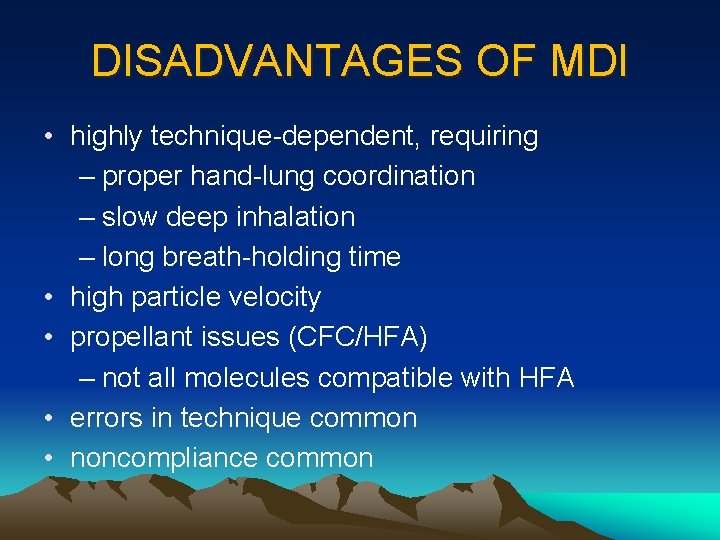 DISADVANTAGES OF MDI

• highly technique-dependent, requiring
– proper hand-lung coordination
– slow deep inhalation
– long breath-holding time
• high particle velocity
• propellant issues (CFC/HFA)
– not all molecules compatible with HFA
• errors in technique common
• noncompliance common